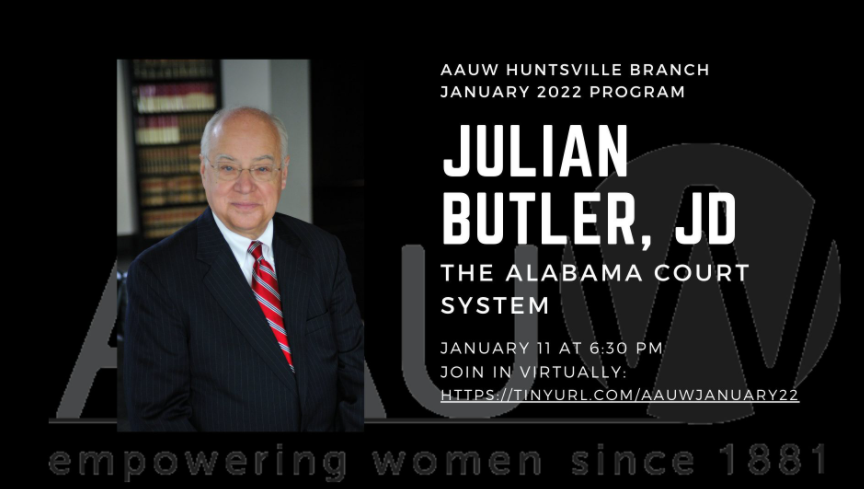 AAUW HUNTSVILLE BRANCH
JANUARY 2022 PROGRAM

JULIAN BUTLER, JD

THE ALABAMA COURT SYSTEM

JANUARY 11 AT 6:30 PM
JOIN IN VIRTUALLY:
HTTPS://TINYURL.COM/AAUWJANUARY22

AAUW

empowering women since 1881